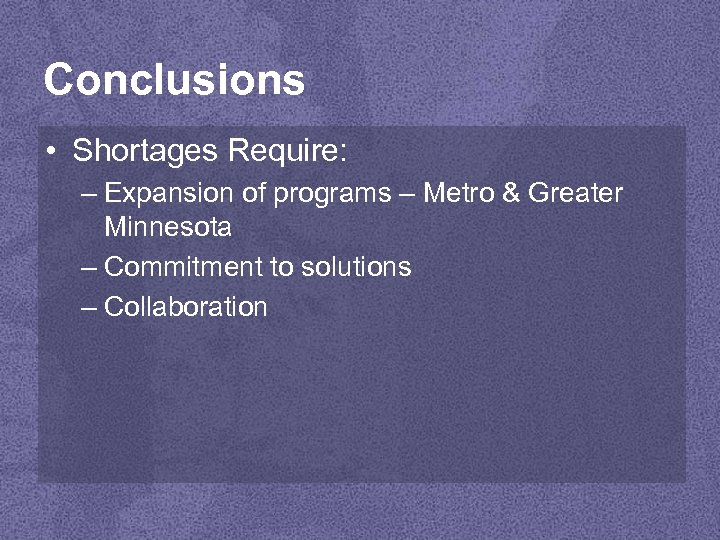 Conclusions

• Shortages Require:
– Expansion of programs – Metro & Greater Minnesota
– Commitment to solutions
– Collaboration